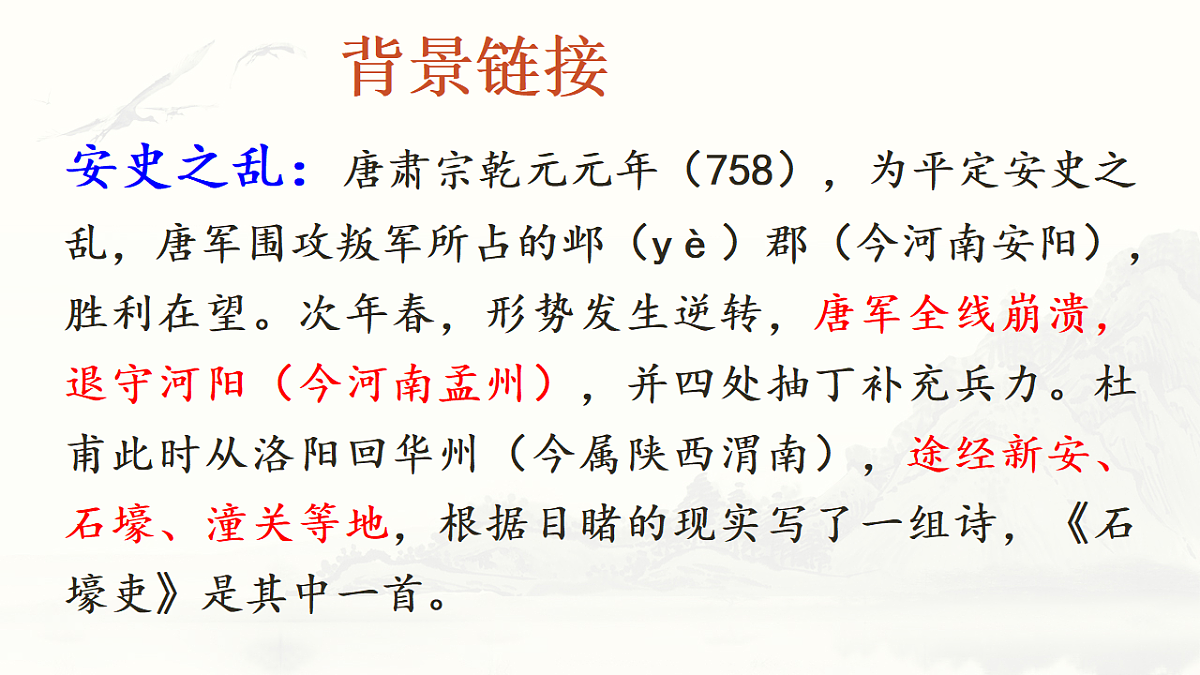 背景链接

安史之乱：唐肃宗乾元元年（758），为平定安史之乱，唐军围攻叛军所占的邺（yè）郡（今河南安阳），胜利在望。次年春，形势发生逆转，唐军全线崩溃，退守河阳（今河南孟州），并四处抽丁补充兵力。杜甫此时从洛阳回华州（今属陕西渭南），途经新安、石壕、潼关等地，根据目睹的现实写了一组诗，《石壕吏》是其中一首。